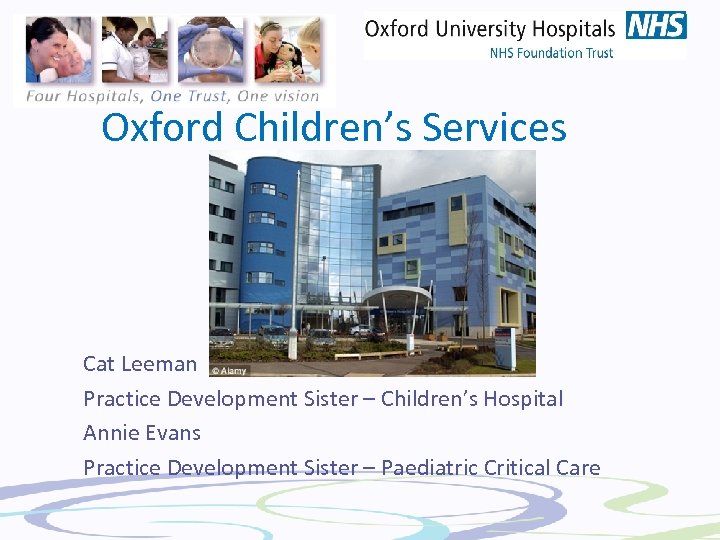 Four Hospitals, One Trust, One vision

Oxford University Hospitals NHS
NHS Foundation Trust

Oxford Children's Services

© Alamy

Cat Leeman

Practice Development Sister – Children's Hospital

Annie Evans

Practice Development Sister – Paediatric Critical Care